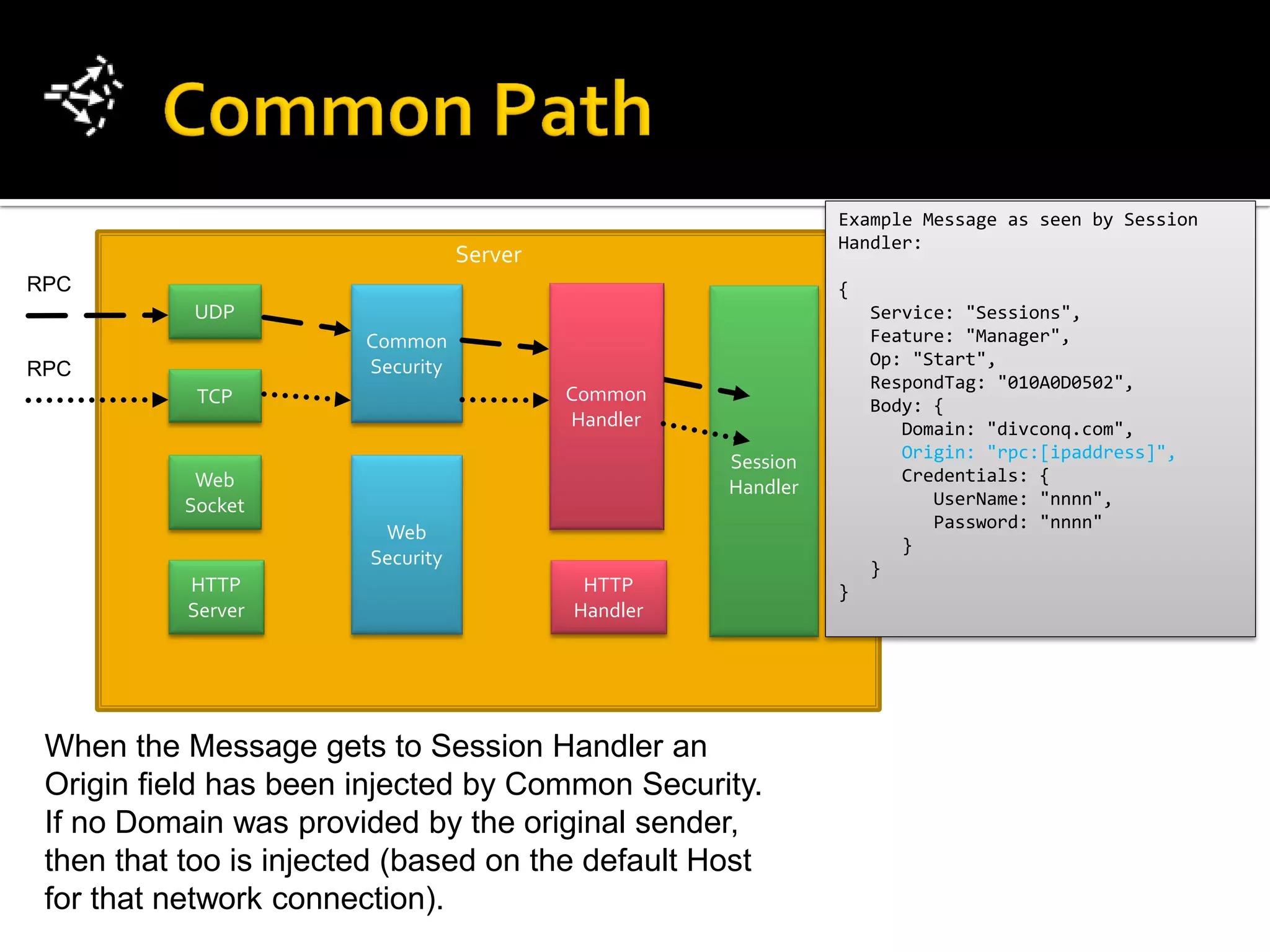 Common Path

Server

RPC

RPC

UDP

TCP

Web Socket

HTTP Server

Common Security

Web Security

Common Handler

HTTP Handler

Session Handler

Example Message as seen by Session Handler:

{
Service: "Sessions",
Feature: "Manager",
Op: "Start",
RespondTag: "010A0D0502",
Body: {
Domain: "divconq.com",
Origin: "rpc:[ipaddress]",
Credentials: {
UserName: "nnnn",
Password: "nnnn"
}
}
}

When the Message gets to Session Handler an Origin field has been injected by Common Security. If no Domain was provided by the original sender, then that too is injected (based on the default Host for that network connection).